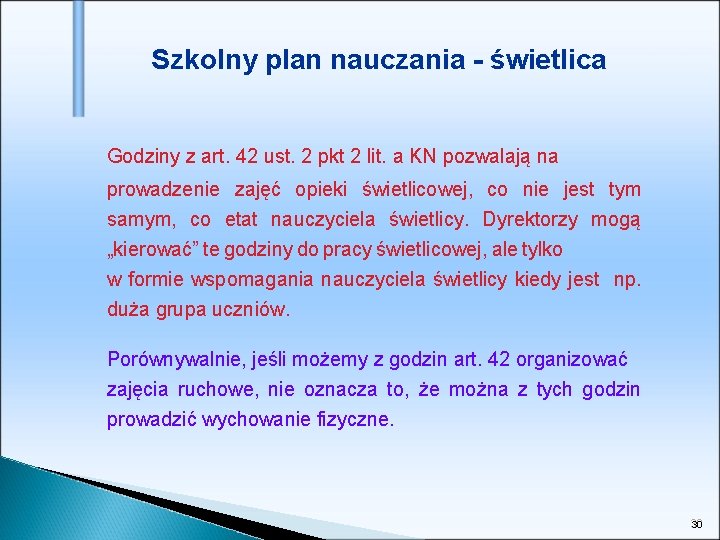 Szkolny plan nauczania - świetlica

Godziny z art. 42 ust. 2 pkt 2 lit. a KN pozwalają na prowadzenie zajęć opieki świetlicowej, co nie jest tym samym, co etat nauczyciela świetlicy. Dyrektorzy mogą „kierować" te godziny do pracy świetlicowej, ale tylko w formie wspomagania nauczyciela świetlicy kiedy jest np. duża grupa uczniów.

Porównywalnie, jeśli możemy z godzin art. 42 organizować zajęcia ruchowe, nie oznacza to, że można z tych godzin prowadzić wychowanie fizyczne.

30